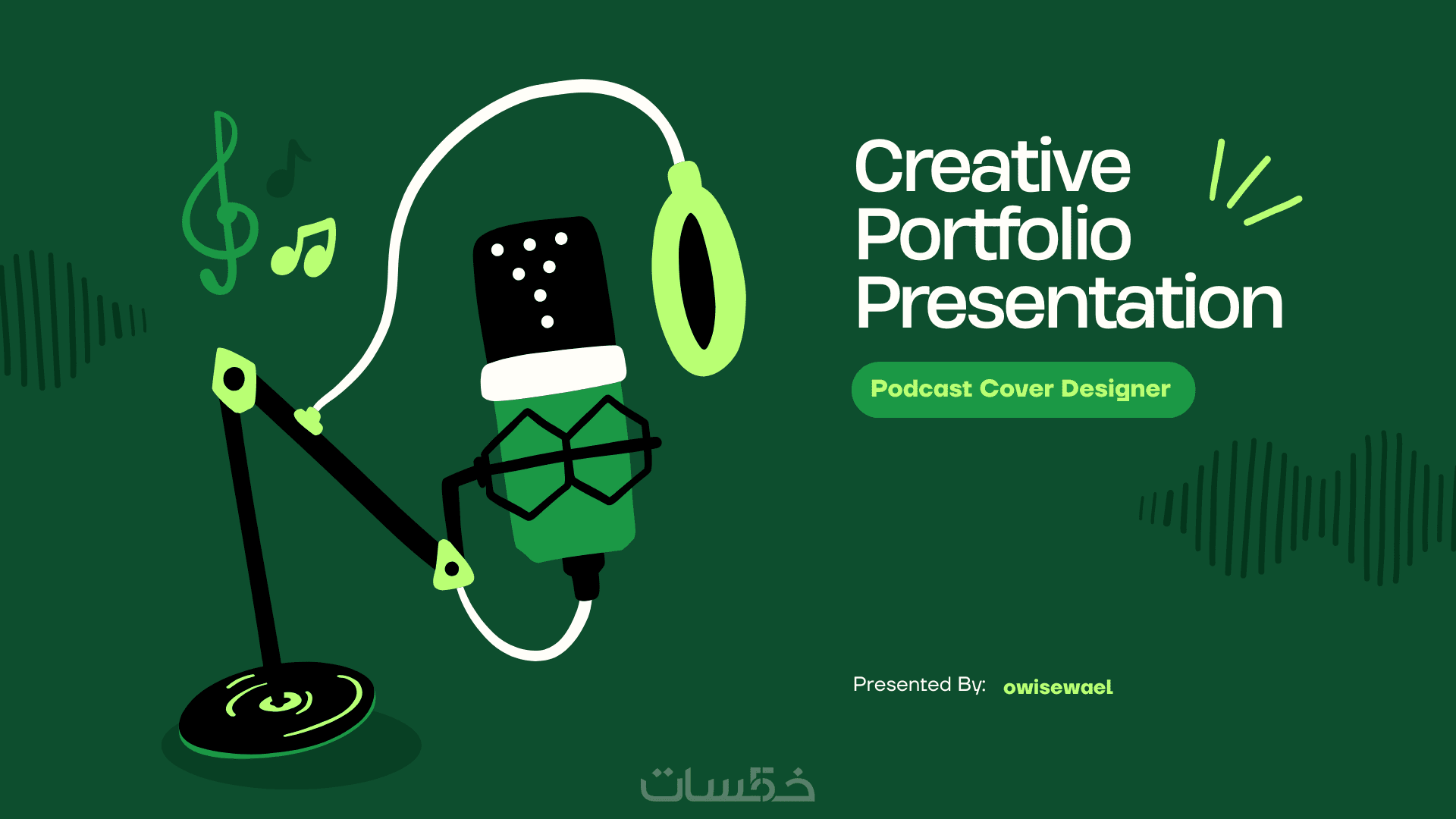 Creative Portfolio Presentation

Podcast Cover Designer

Presented By: owisewael

خمسات